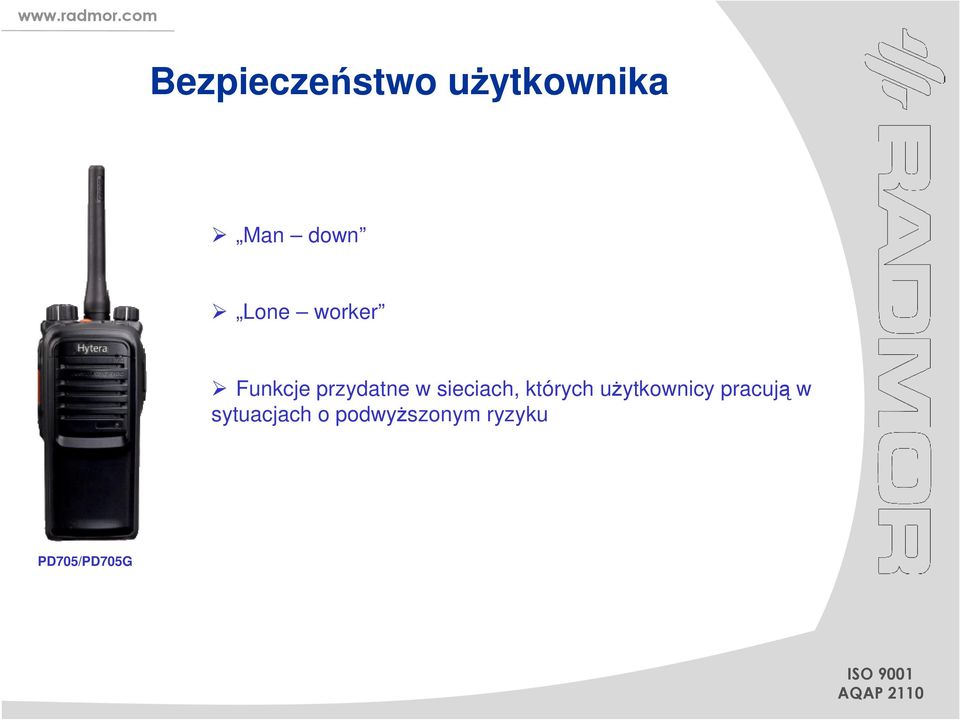 www.radmor.com

Bezpieczeństwo użytkownika

➢ „Man – down”

➢ „Lone – worker”

➢ Funkcje przydatne w sieciach, których użytkownicy pracują w sytuacjach o podwyższonym ryzyku

Hytera

PD705/PD705G

RADMOR

ISO 9001
AQAP 2110